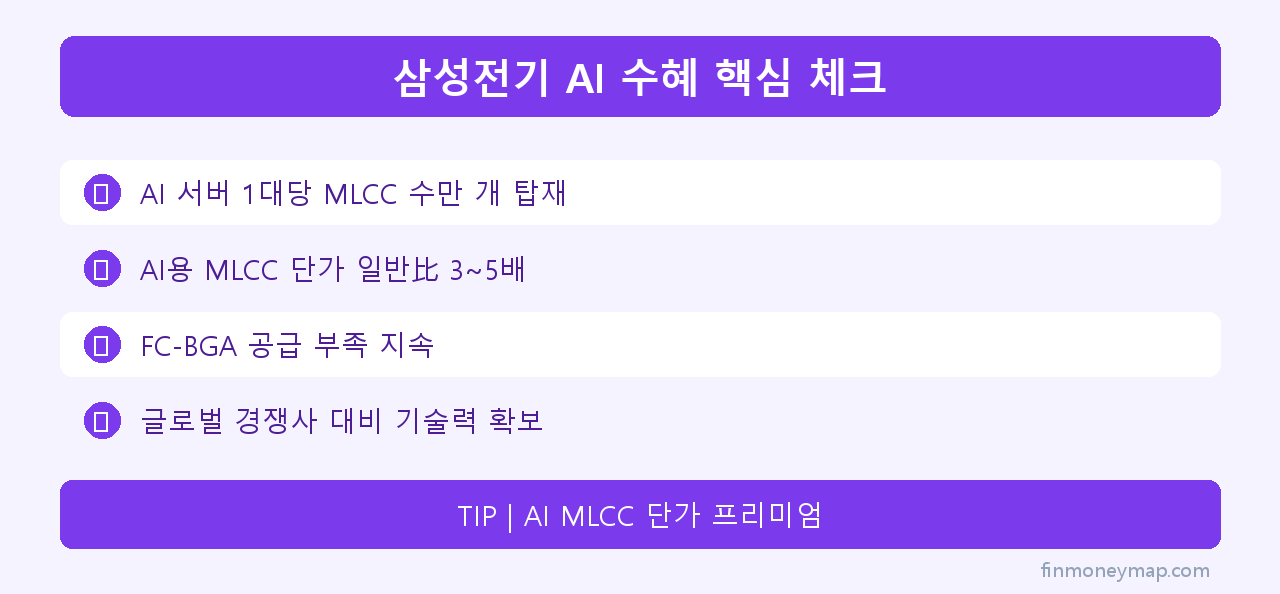 삼성전기 AI 수혜 핵심 체크

AI 서버 1대당 MLCC 수만 개 탑재

AI용 MLCC 단가 일반比 3~5배

FC-BGA 공급 부족 지속

글로벌 경쟁사 대비 기술력 확보

TIP | AI MLCC 단가 프리미엄

finmoneymap.com